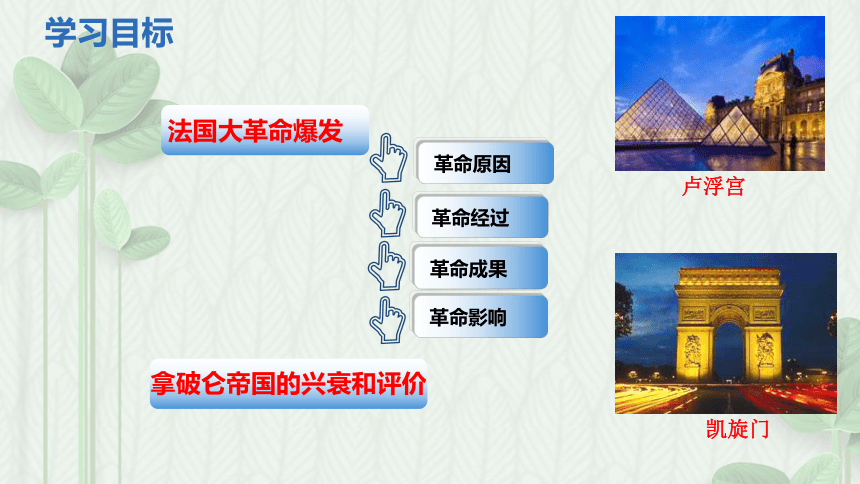 学习目标

法国大革命爆发

革命原因

革命经过

革命成果

革命影响

拿破仑帝国的兴衰和评价

卢浮宫

凯旋门